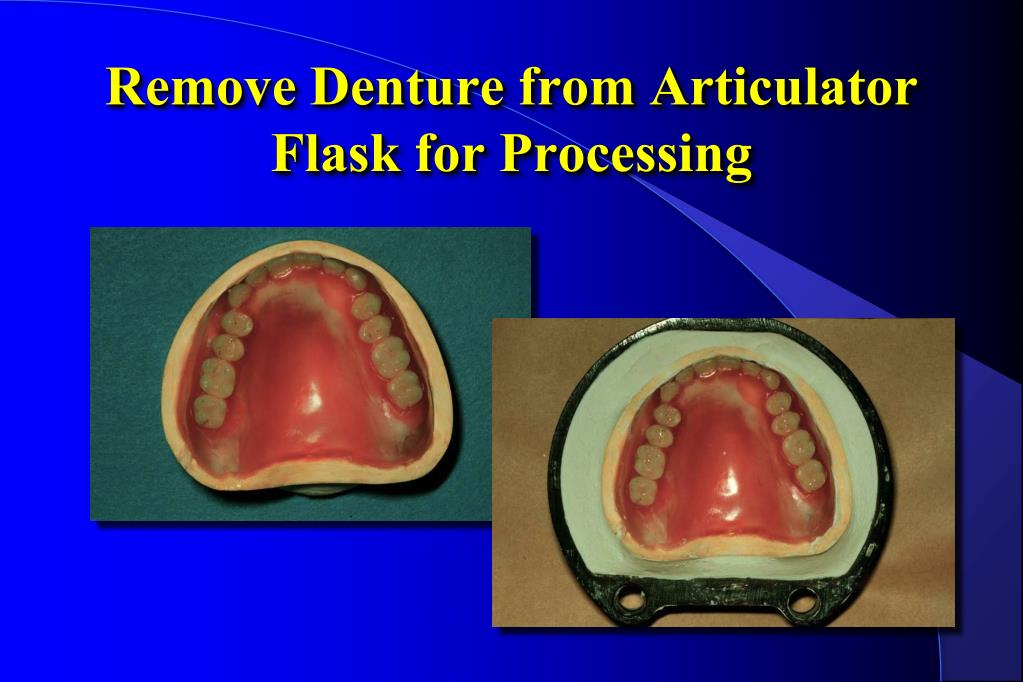 Remove Denture from Articulator Flask for Processing